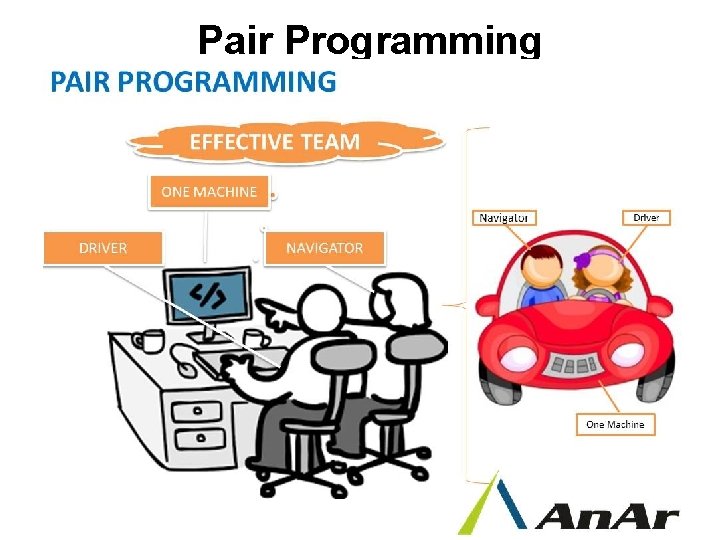 Pair Programming

PAIR PROGRAMMING

EFFECTIVE TEAM

ONE MACHINE

DRIVER

NAVIGATOR

</>

Navigator

Driver

One Machine

AnAr